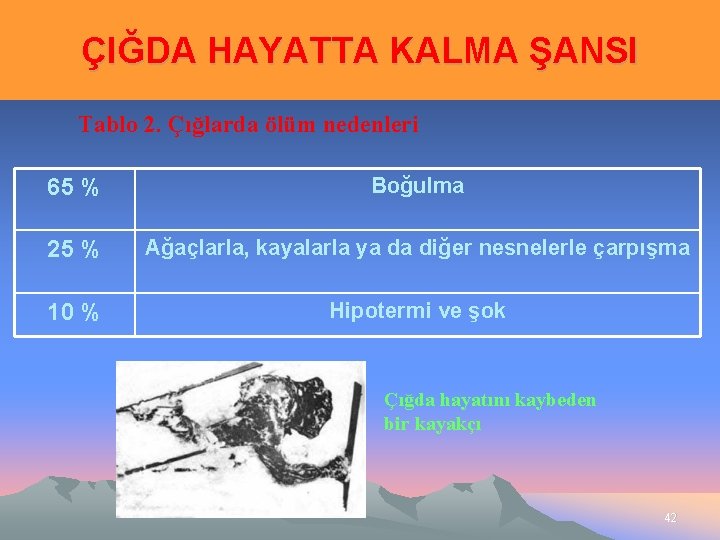 ÇIĞDA HAYATTA KALMA ŞANSI

Tablo 2. Çığlarda ölüm nedenleri

| 65 % | Boğulma |
|---|---|
| 25 % | Ağaçlarla, kayalarla ya da diğer nesnelerle çarpışma |
| 10 % | Hipotermi ve şok |

Çığda hayatını kaybeden bir kayakçı

42